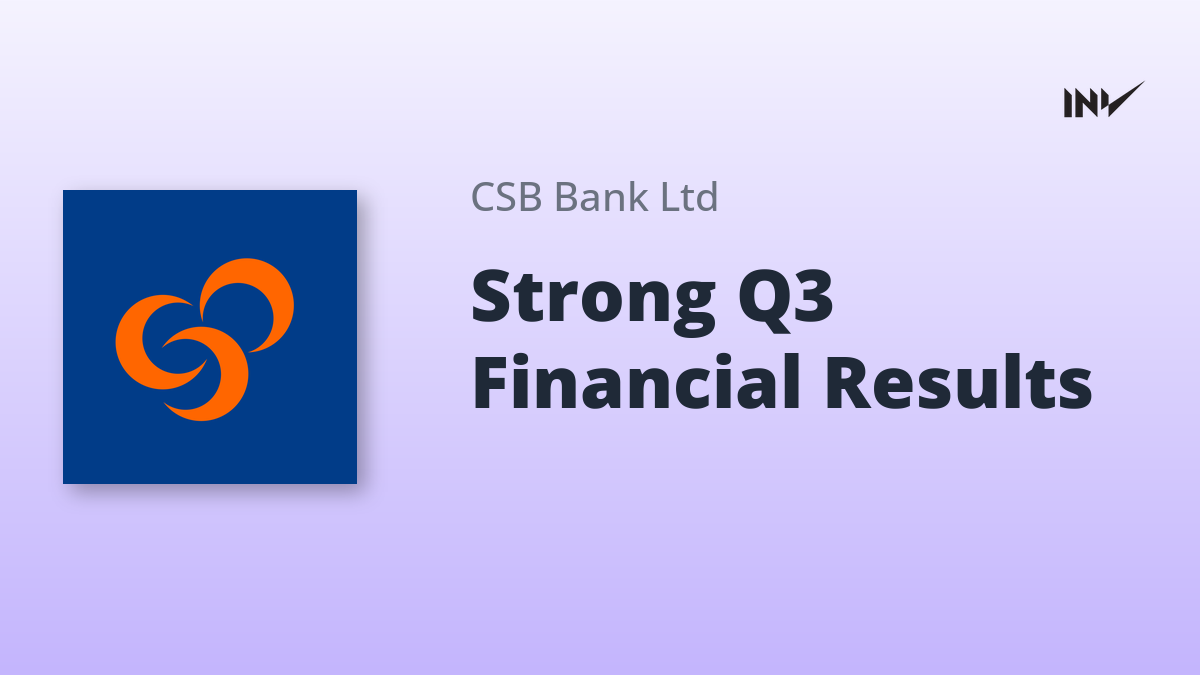 INV

CSB Bank Ltd

Strong Q3 Financial Results